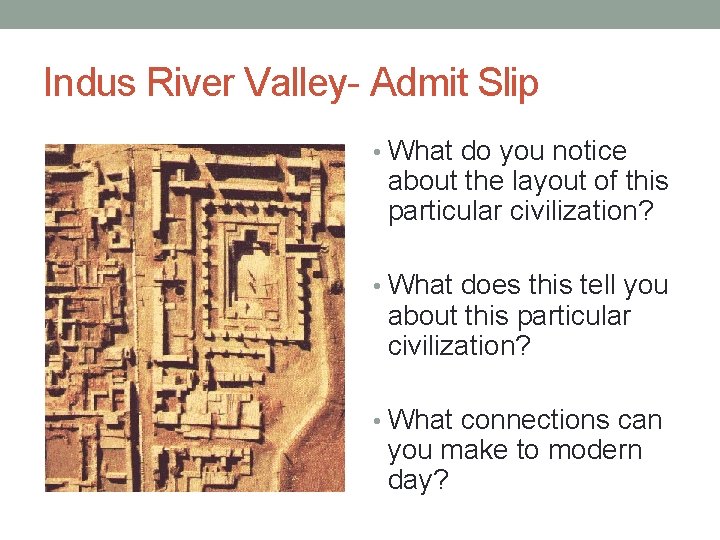 Indus River Valley- Admit Slip

• What do you notice about the layout of this particular civilization?

• What does this tell you about this particular civilization?

• What connections can you make to modern day?